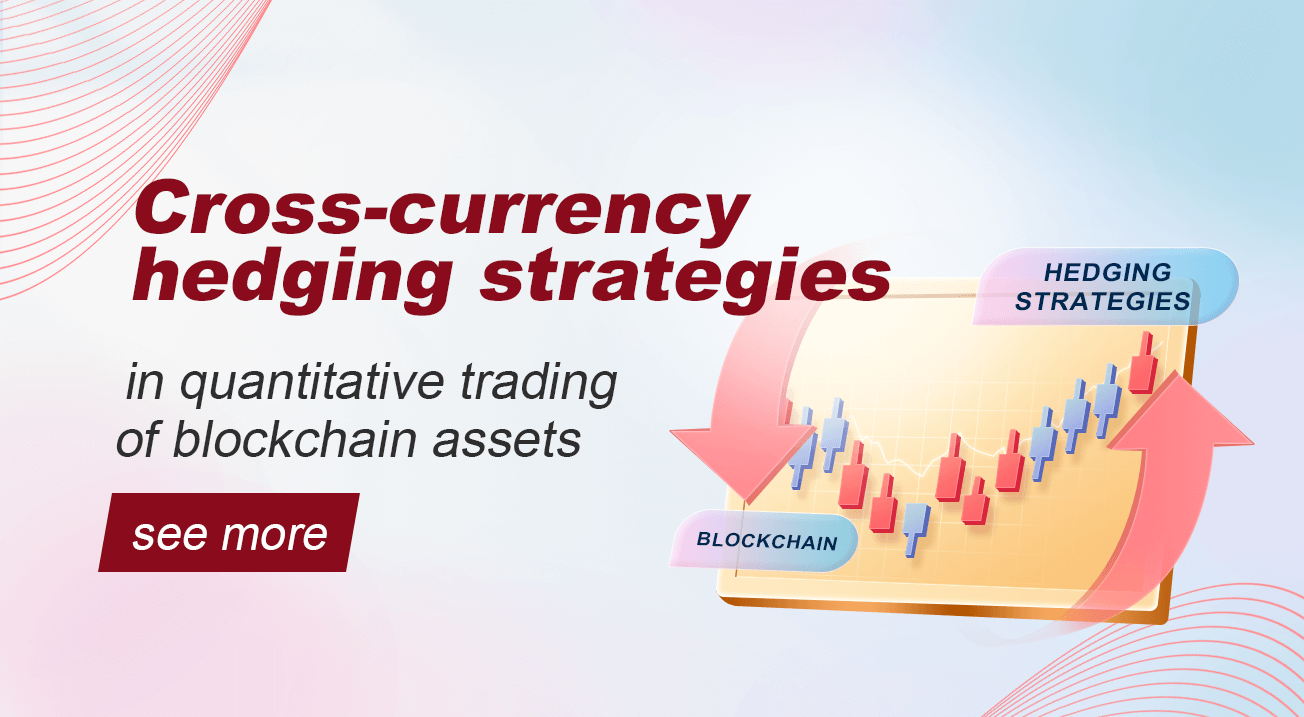 Cross-currency hedging strategies

in quantitative trading of blockchain assets

see more

HEDGING STRATEGIES

BLOCKCHAIN